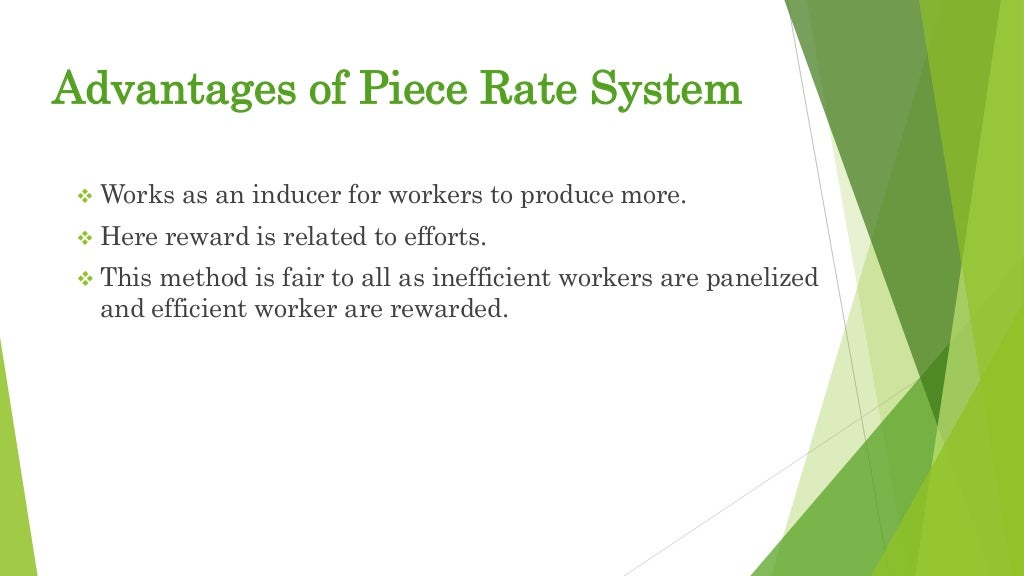 Advantages of Piece Rate System

❖ Works as an inducer for workers to produce more.
❖ Here reward is related to efforts.
❖ This method is fair to all as inefficient workers are panelized and efficient worker are rewarded.